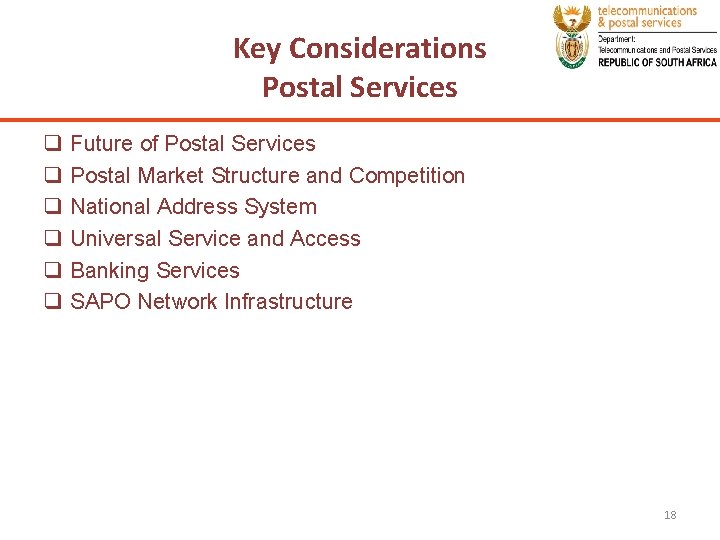 telecommunications
& postal services
Department:
Telecommunications and Postal Services
REPUBLIC OF SOUTH AFRICA

Key Considerations
Postal Services

❑ Future of Postal Services
❑ Postal Market Structure and Competition
❑ National Address System
❑ Universal Service and Access
❑ Banking Services
❑ SAPO Network Infrastructure

18